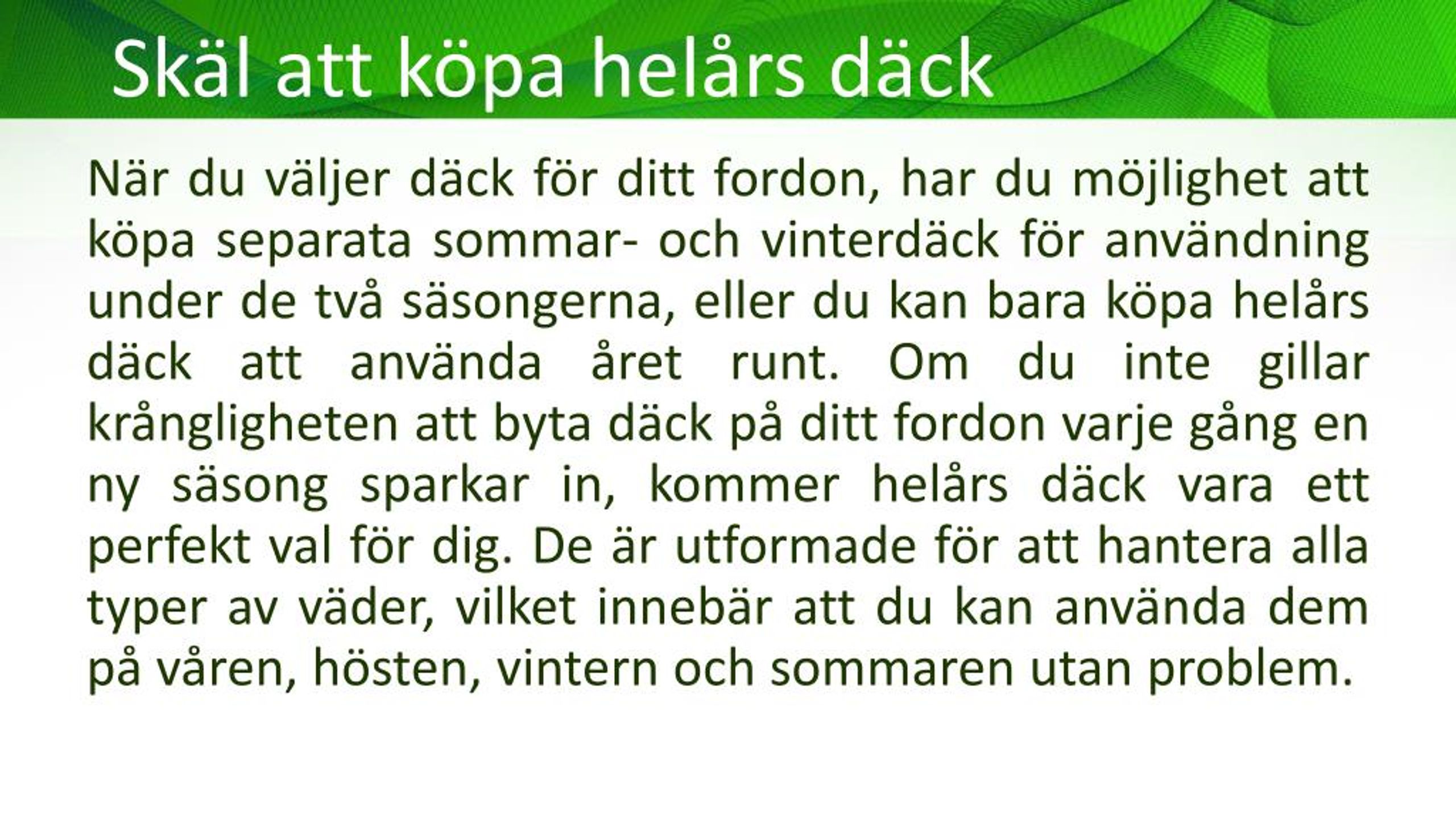 Skäl att köpa helårs däck

När du väljer däck för ditt fordon, har du möjlighet att köpa separata sommar- och vinterdäck för användning under de två säsongerna, eller du kan bara köpa helårs däck att använda året runt. Om du inte gillar krångligheten att byta däck på ditt fordon varje gång en ny säsong sparkar in, kommer helårs däck vara ett perfekt val för dig. De är utformade för att hantera alla typer av väder, vilket innebär att du kan använda dem på våren, hösten, vintern och sommaren utan problem.